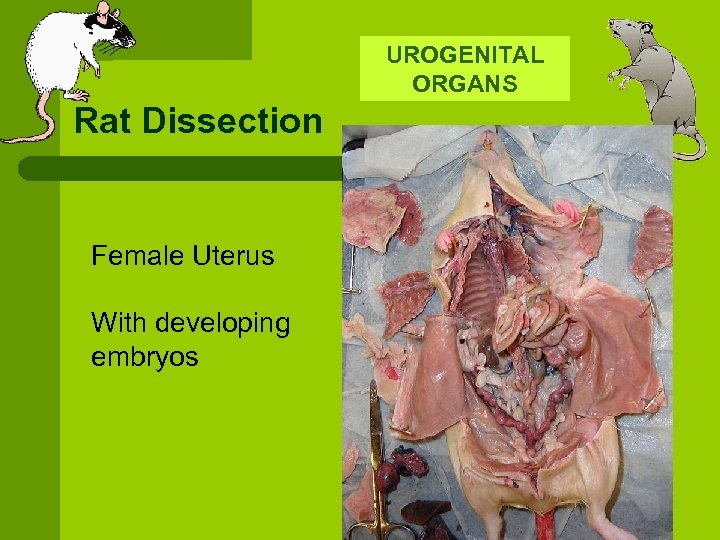 UROGENITAL ORGANS

Rat Dissection

Female Uterus

With developing embryos